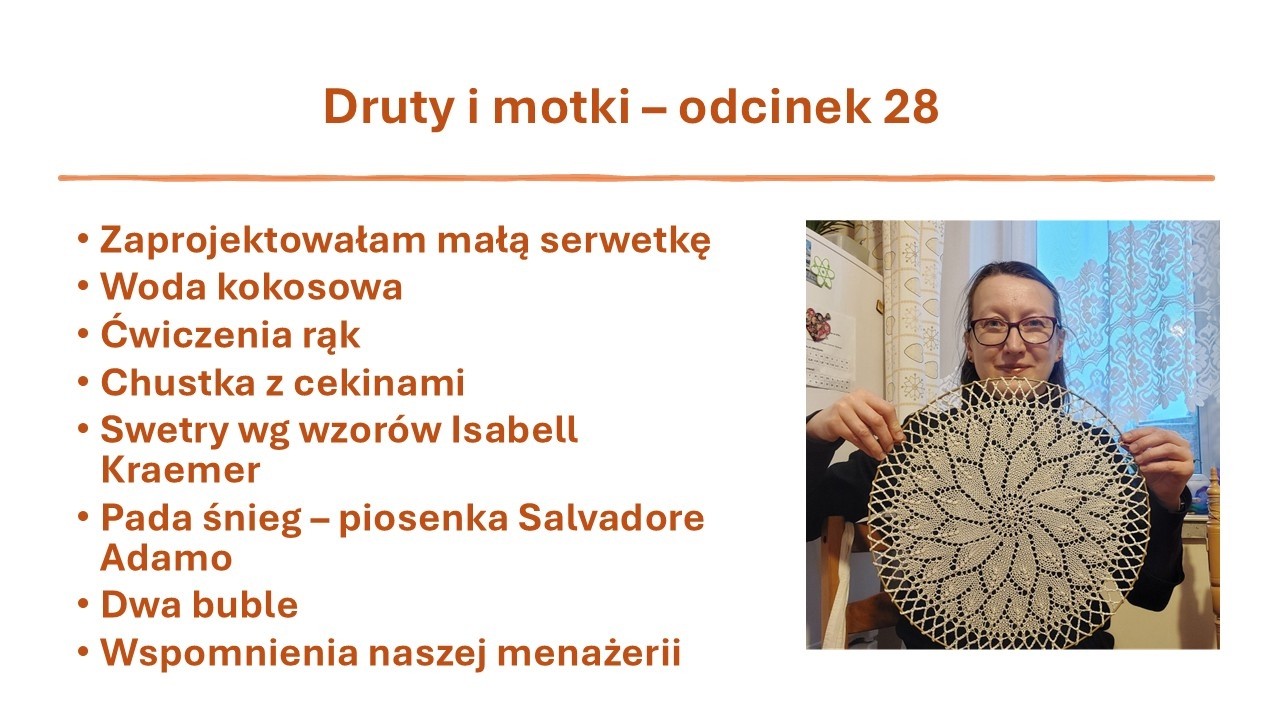 Druty i motki – odcinek 28

• Zaprojektowałam małą serwetkę
• Woda kokosowa
• Ćwiczenia rąk
• Chustka z cekinami
• Swetry wg wzorów Isabell Kraemer
• Pada śnieg – piosenka Salvadore Adamo
• Dwa buble
• Wspomnienia naszej menażerii